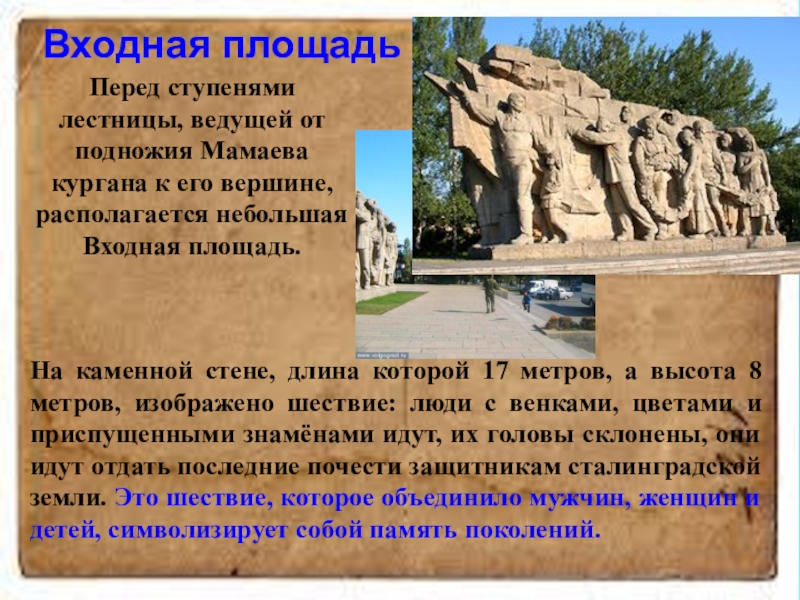 Входная площадь

Перед ступенями лестницы, ведущей от подножия Мамаева кургана к его вершине, располагается небольшая Входная площадь.

На каменной стене, длина которой 17 метров, а высота 8 метров, изображено шествие: люди с венками, цветами и приспущенными знамёнами идут, их головы склонены, они идут отдать последние почести защитникам сталинградской земли. Это шествие, которое объединило мужчин, женщин и детей, символизирует собой память поколений.